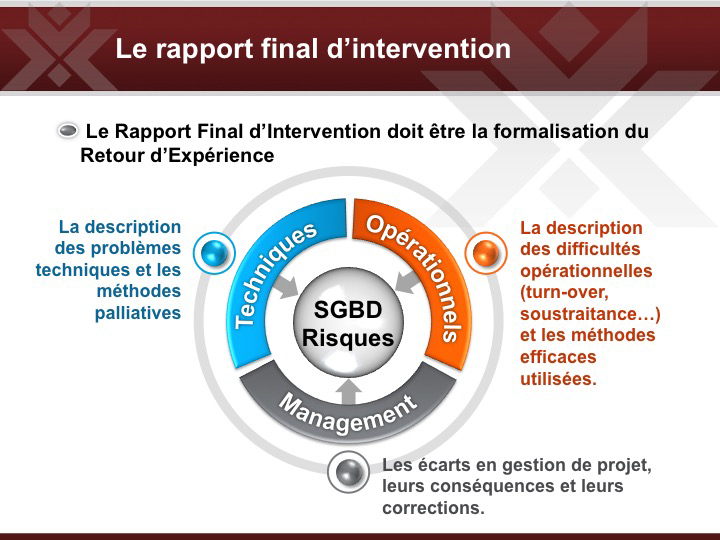 Le rapport final d’intervention

Le Rapport Final d’Intervention doit être la formalisation du Retour d’Expérience

La description des problèmes techniques et les méthodes palliatives

Techniques

Opérationnels

SGBD Risques

Management

La description des difficultés opérationnelles (turn-over, soustraitance…) et les méthodes efficaces utilisées.

Les écarts en gestion de projet, leurs conséquences et leurs corrections.